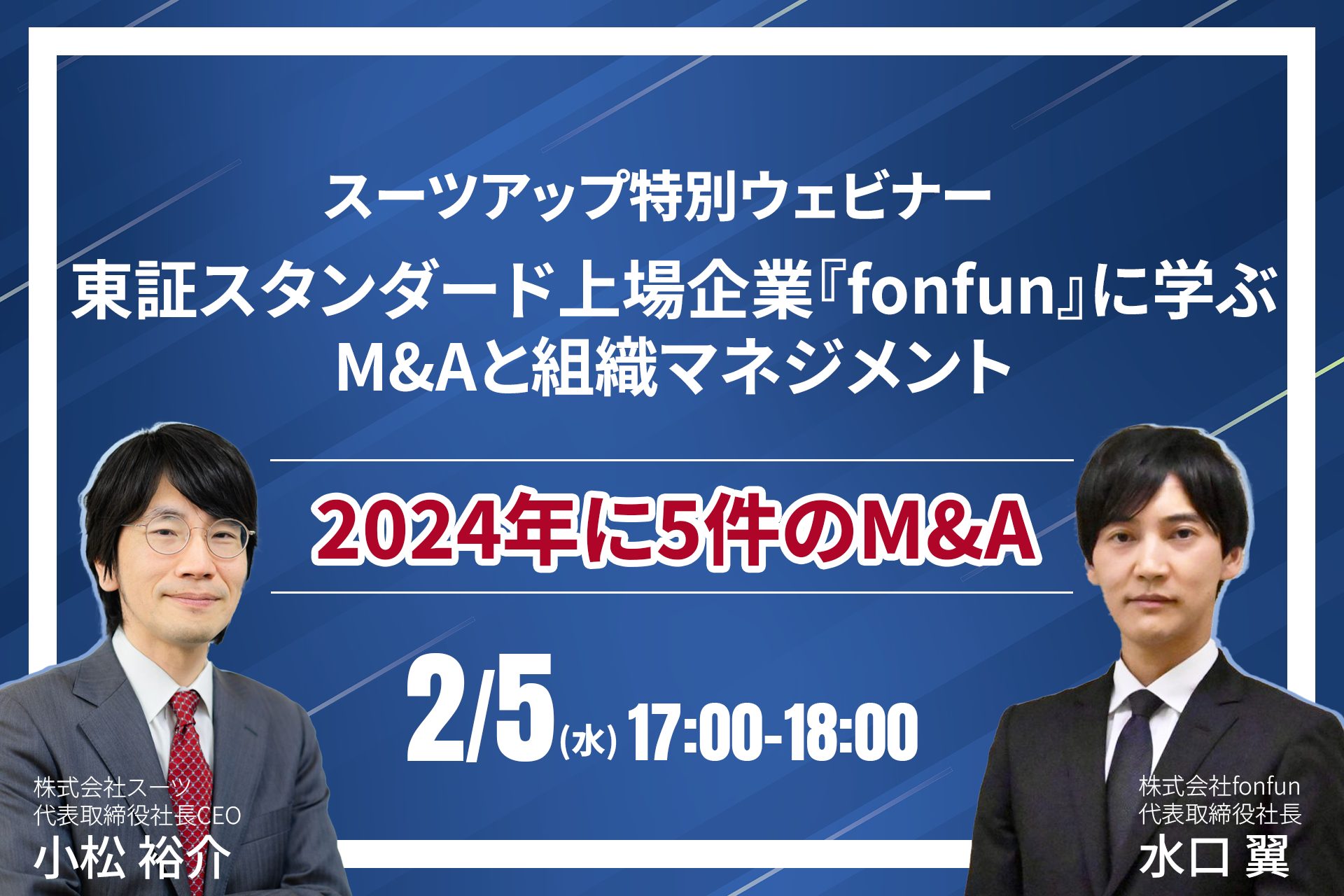 スーツアップ特別ウェビナー
東証スタンダード上場企業『fonfun』に学ぶ
M&Aと組織マネジメント

2024年に5件のM&A

2/5(水) 17:00-18:00

株式会社スーツ
代表取締役社長CEO
小松 裕介

株式会社fonfun
代表取締役社長
水口 翼